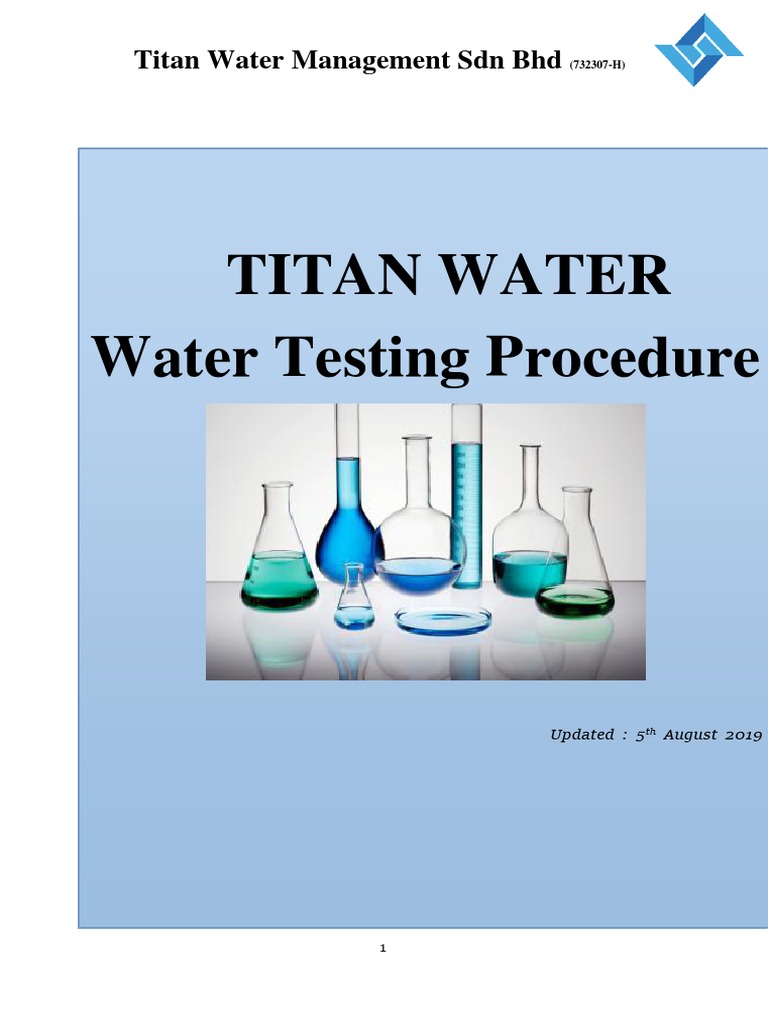 Titan Water Management Sdn Bhd (732307-H)

TITAN WATER
Water Testing Procedure

Updated : 5$^{th}$ August 2019

1